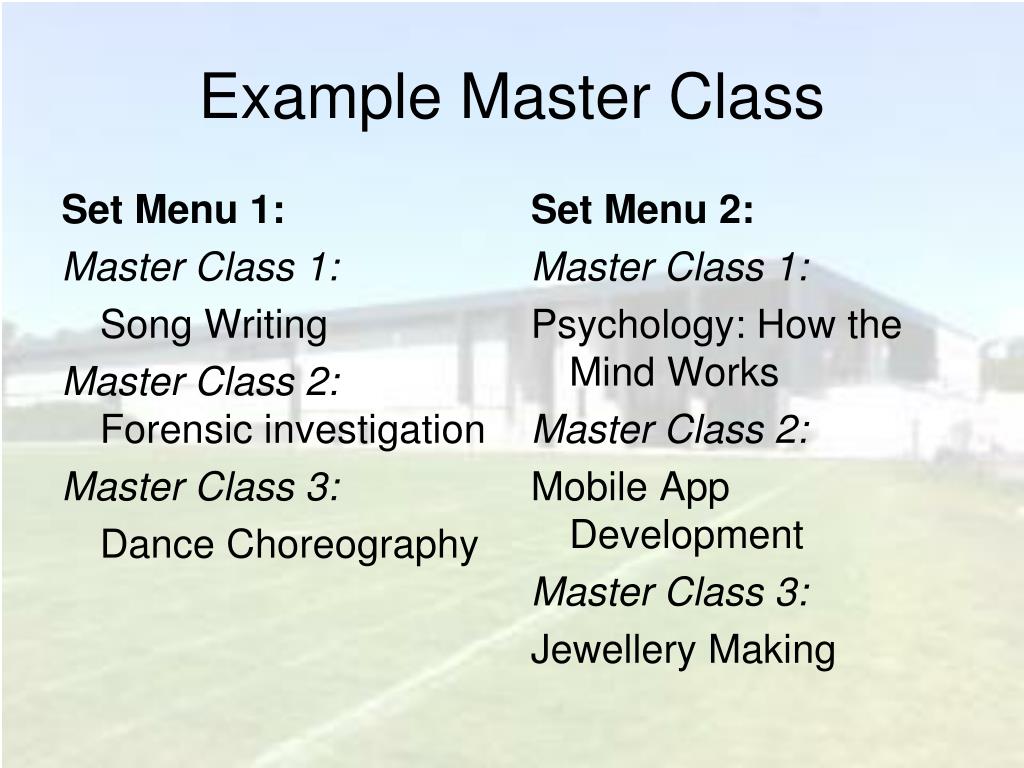 Example Master Class

Set Menu 1:
Master Class 1:
Song Writing
Master Class 2:
Forensic investigation
Master Class 3:
Dance Choreography

Set Menu 2:
Master Class 1:
Psychology: How the Mind Works
Master Class 2:
Mobile App Development
Master Class 3:
Jewellery Making